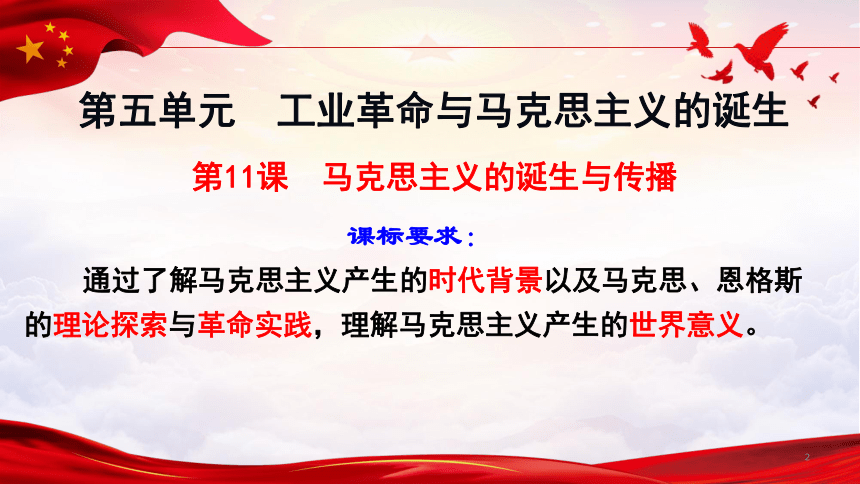 第五单元　工业革命与马克思主义的诞生

第11课　马克思主义的诞生与传播

课标要求：

通过了解马克思主义产生的时代背景以及马克思、恩格斯的理论探索与革命实践，理解马克思主义产生的世界意义。

2